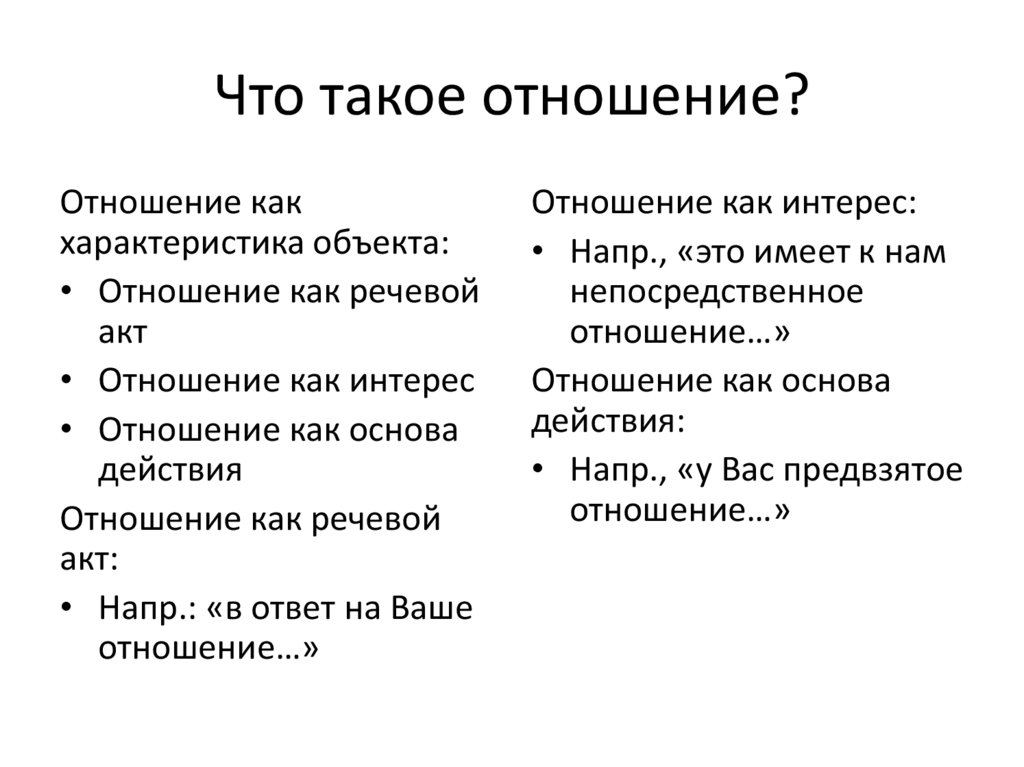 Что такое отношение?

Отношение как характеристика объекта:

• Отношение как речевой акт
• Отношение как интерес
• Отношение как основа действия

Отношение как речевой акт:

• Напр.: «в ответ на Ваше отношение…»

Отношение как интерес:

• Напр., «это имеет к нам непосредственное отношение…»

Отношение как основа действия:

• Напр., «у Вас предвзятое отношение…»